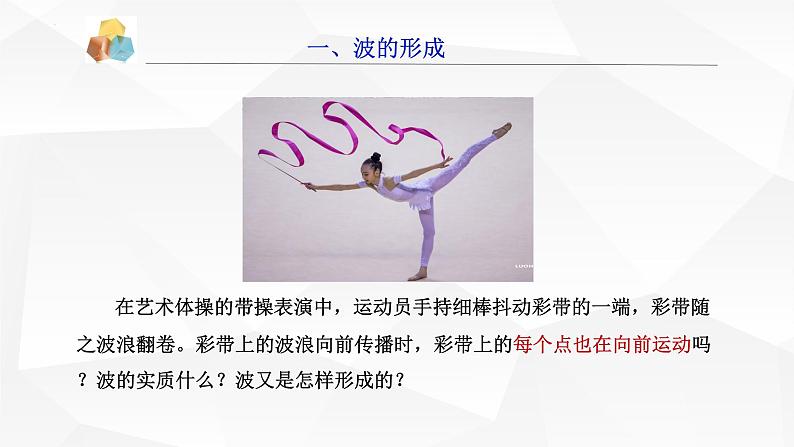 一、波的形成

在艺术体操的带操表演中，运动员手持细棒抖动彩带的一端，彩带随之波浪翻卷。彩带上的波浪向前传播时，彩带上的每个点也在向前运动吗？波的实质什么？波又是怎样形成的？